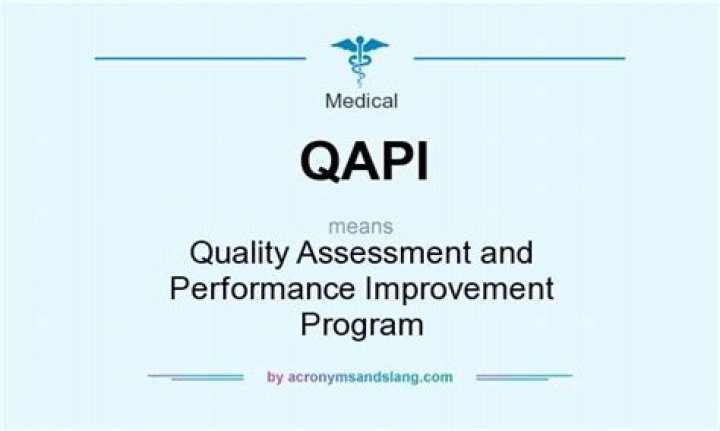 Medical

QAPI

means

Quality Assessment and Performance Improvement Program

by acronymsandslang.com